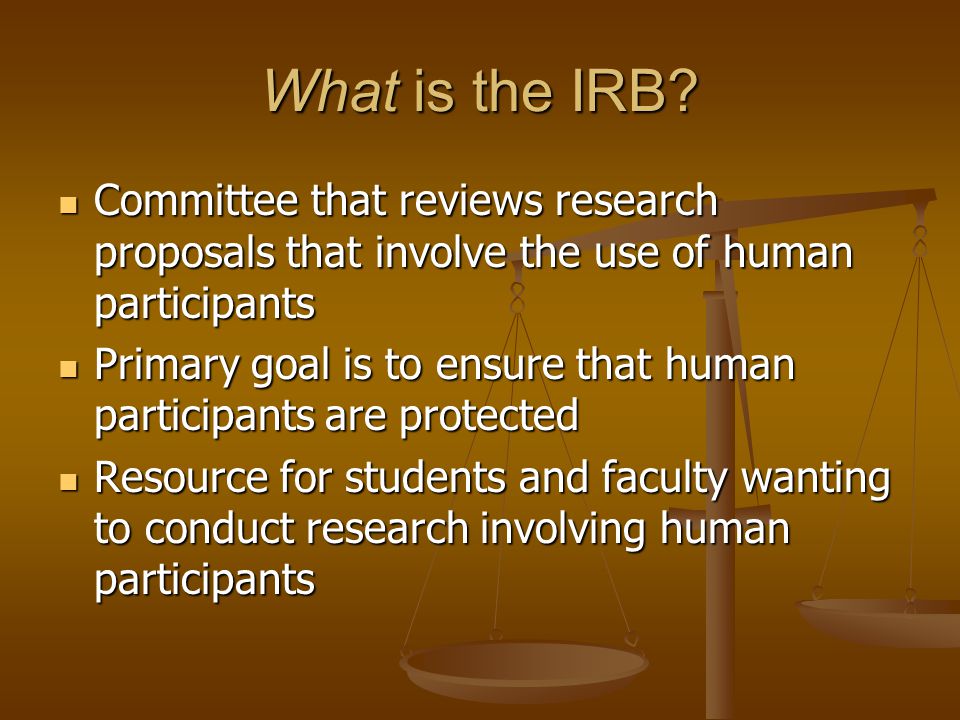 What is the IRB?

- Committee that reviews research proposals that involve the use of human participants
- Primary goal is to ensure that human participants are protected
- Resource for students and faculty wanting to conduct research involving human participants